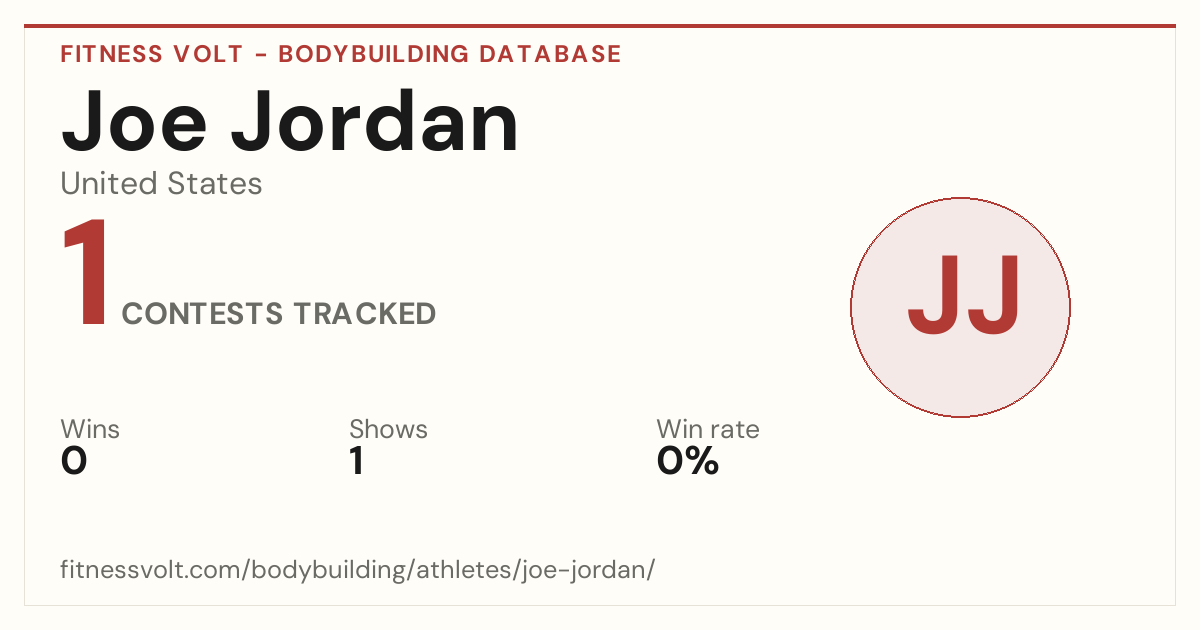 FITNESS VOLT - BODYBUILDING DATABASE

Joe Jordan

United States

1 CONTESTS TRACKED

JJ

Wins
0

Shows
1

Win rate
0%

fitnessvolt.com/bodybuilding/athletes/joe-jordan/